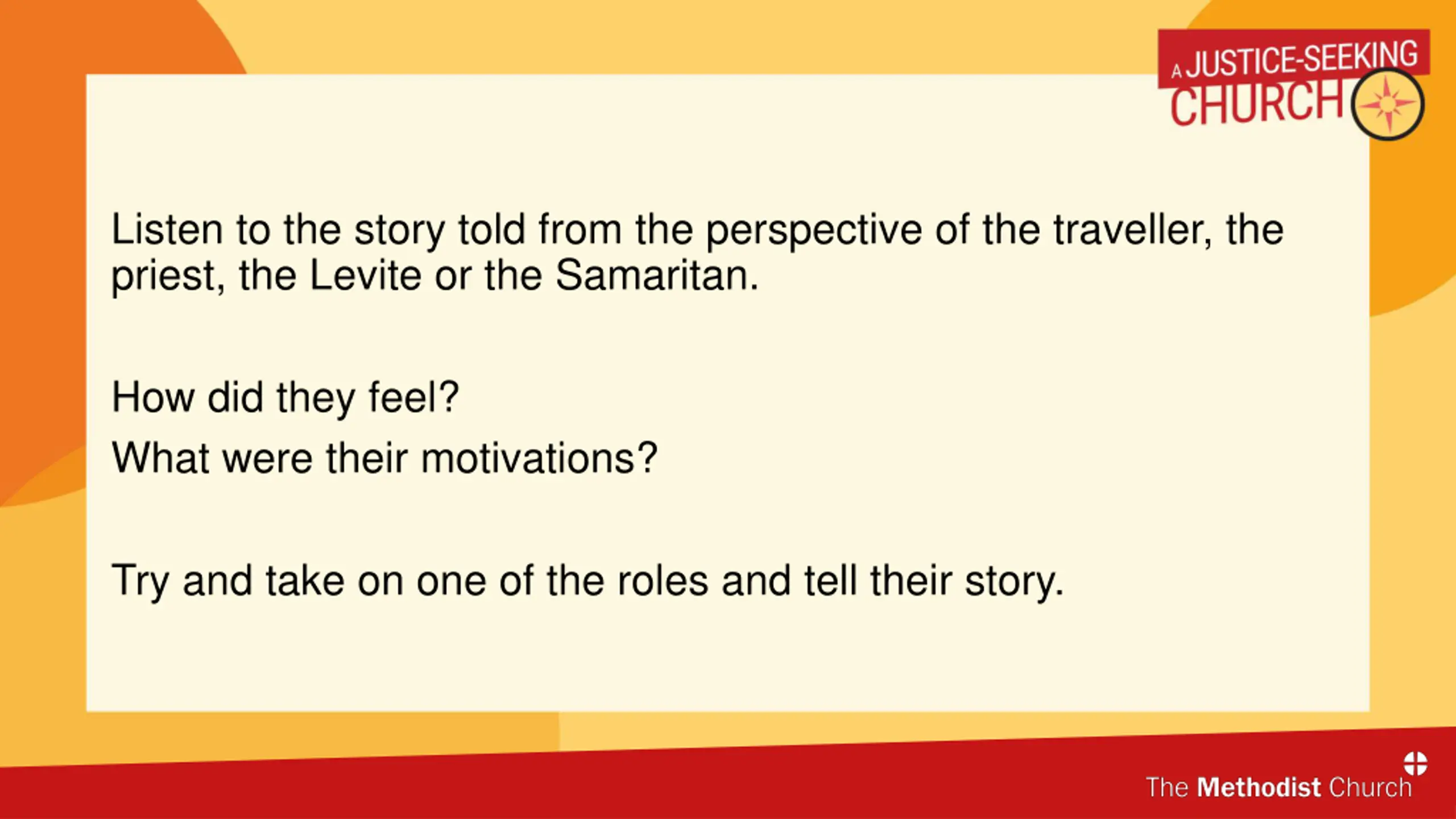 A JUSTICE-SEEKING CHURCH

Listen to the story told from the perspective of the traveller, the priest, the Levite or the Samaritan.

How did they feel?

What were their motivations?

Try and take on one of the roles and tell their story.

The Methodist Church